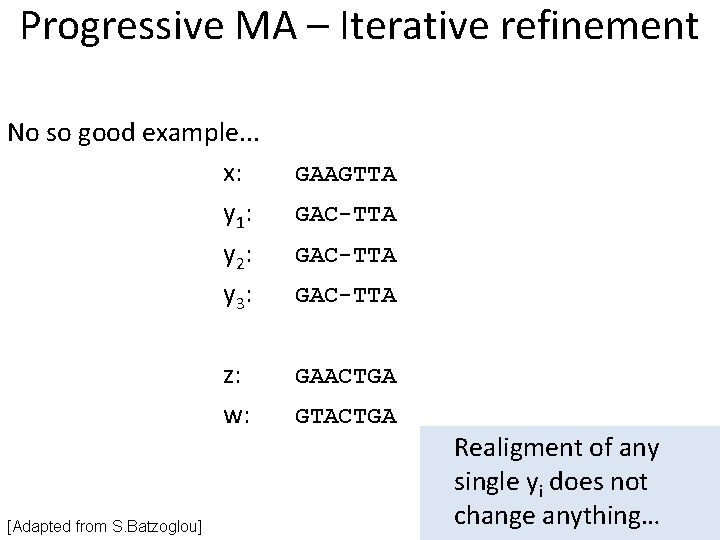 Progressive MA – Iterative refinement

No so good example...

x: GAAGTTA
$y_1$: GAC-TTA
$y_2$: GAC-TTA
$y_3$: GAC-TTA

z: GAACTGA
w: GTACTGA

Realigment of any single $y_i$ does not change anything...

[Adapted from S.Batzoglou]